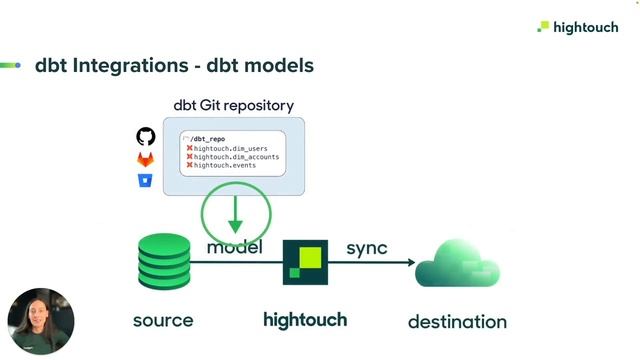 hightouch

dbt Integrations - dbt models

dbt Git repository

/dbt_repo
hightouch.dim_users
hightouch.dim_accounts
hightouch.events

model

sync

source

hightouch

destination